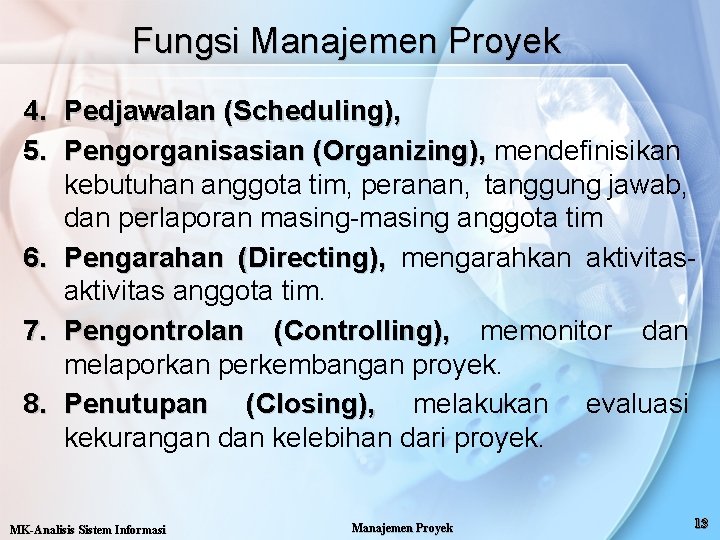 Fungsi Manajemen Proyek

4. Pedjawalan (Scheduling),

5. Pengorganisasian (Organizing), mendefinisikan kebutuhan anggota tim, peranan, tanggung jawab, dan perlaporan masing-masing anggota tim

6. Pengarahan (Directing), mengarahkan aktivitas-aktivitas anggota tim.

7. Pengontrolan (Controlling), memonitor dan melaporkan perkembangan proyek.

8. Penutupan (Closing), melakukan evaluasi kekurangan dan kelebihan dari proyek.

MK-Analisis Sistem Informasi

Manajemen Proyek

13